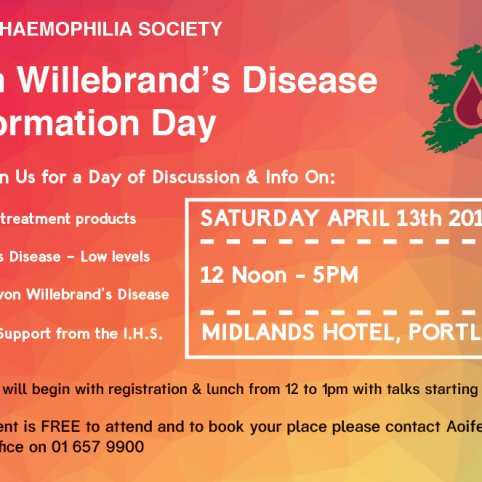 HAEMOPHILIA SOCIETY

n Willebrand's Disease ormation Day

n Us for a Day of Discussion & Info On:

treatment products

s Disease - Low levels

von Willebrand's Disease

Support from the I.H.S.

SATURDAY APRIL 13th 201

12 Noon - 5PM

MIDLANDS HOTEL, PORTL

will begin with registration & lunch from 12 to 1pm with talks starting

ent is FREE to attend and to book your place please contact Aoife fice on 01 657 9900